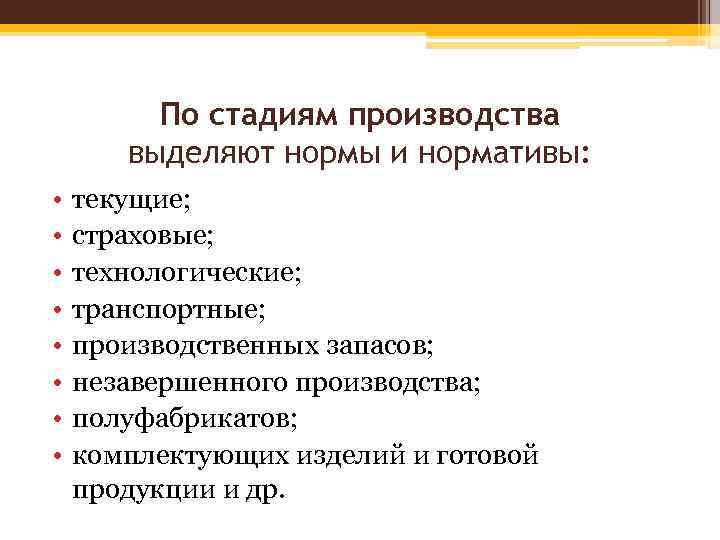 По стадиям производства выделяют нормы и нормативы:

• текущие;
• страховые;
• технологические;
• транспортные;
• производственных запасов;
• незавершенного производства;
• полуфабрикатов;
• комплектующих изделий и готовой продукции и др.